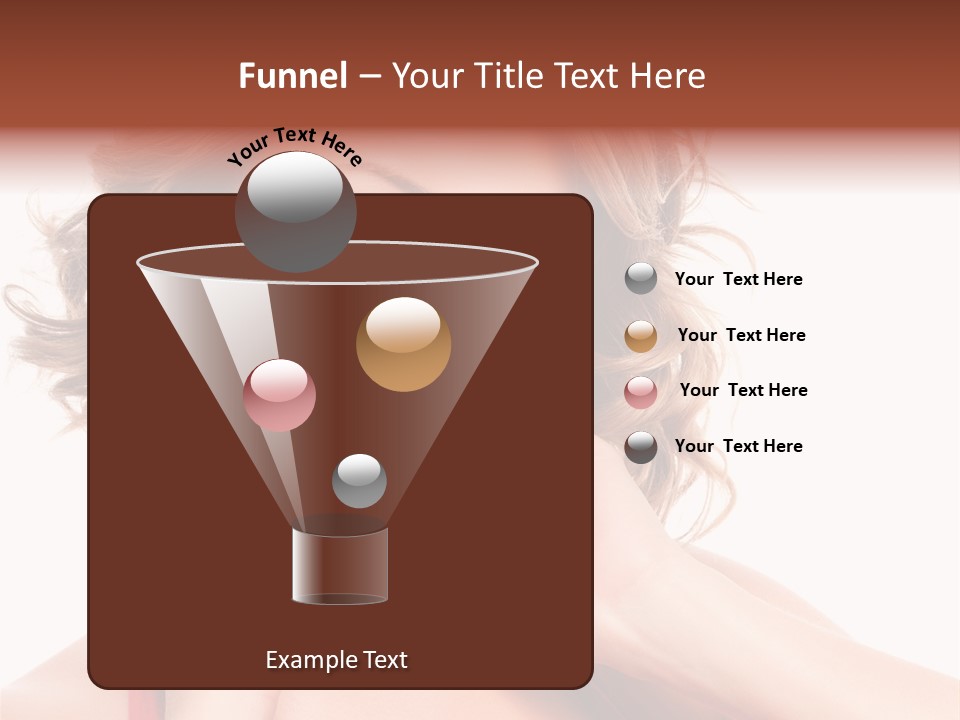 Funnel – Your Title Text Here

Your Text Here

Example Text

Your Text Here

Your Text Here

Your Text Here

Your Text Here